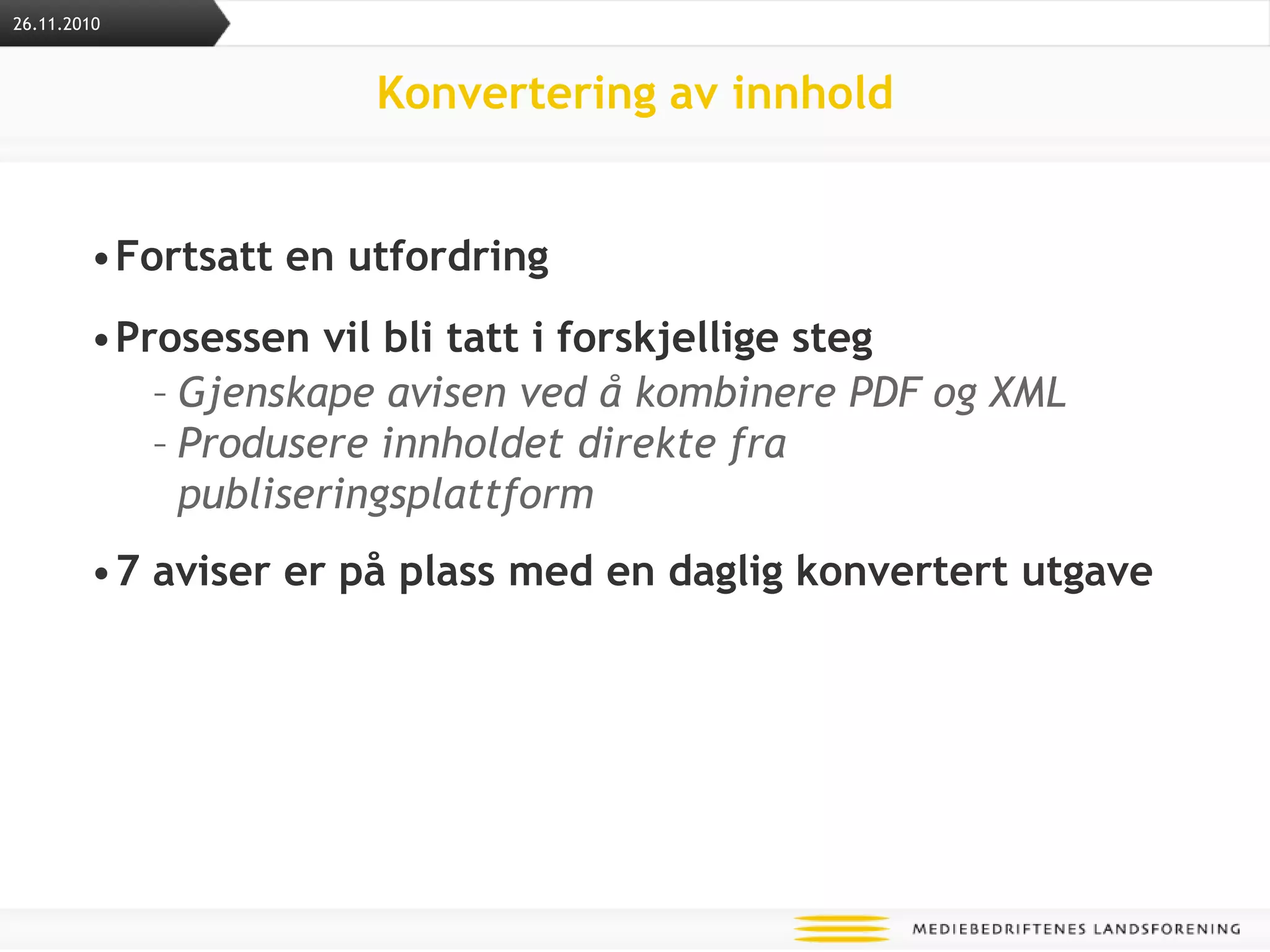 26.11.2010

Konvertering av innhold

• Fortsatt en utfordring

• Prosessen vil bli tatt i forskjellige steg
– Gjenskape avisen ved å kombinere PDF og XML
– Produsere innholdet direkte fra publiseringsplattform

• 7 aviser er på plass med en daglig konvertert utgave

MEDIEBEDRIFTENES LANDSFORENING